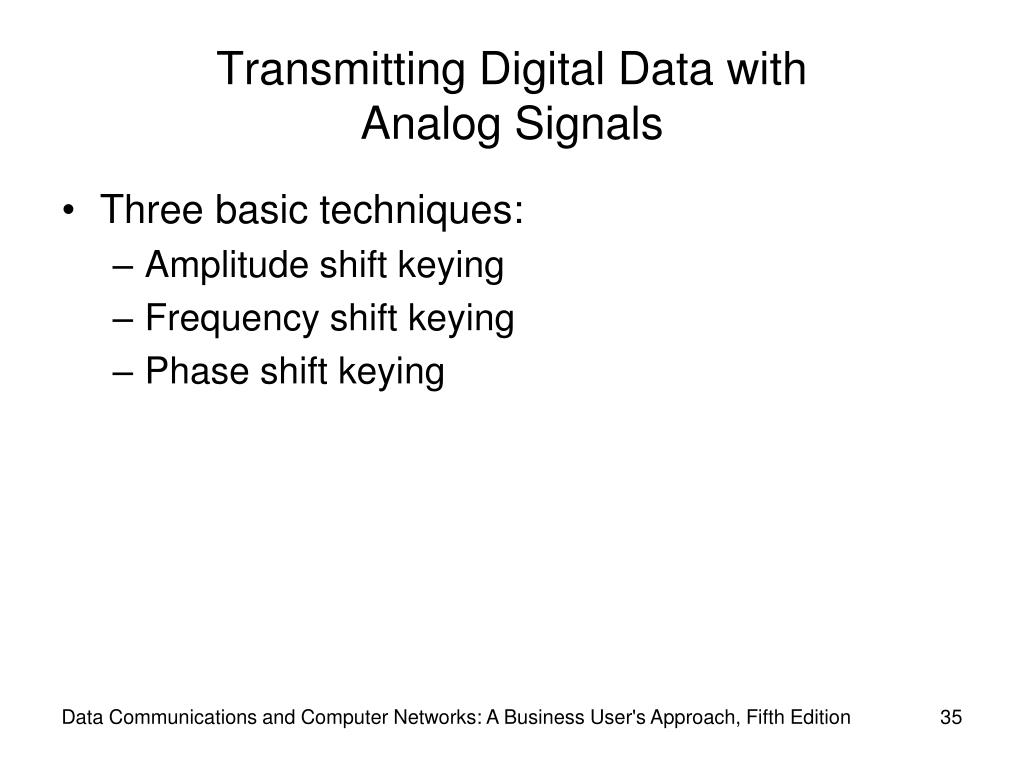 Transmitting Digital Data with Analog Signals

• Three basic techniques:
– Amplitude shift keying
– Frequency shift keying
– Phase shift keying

Data Communications and Computer Networks: A Business User's Approach, Fifth Edition

35